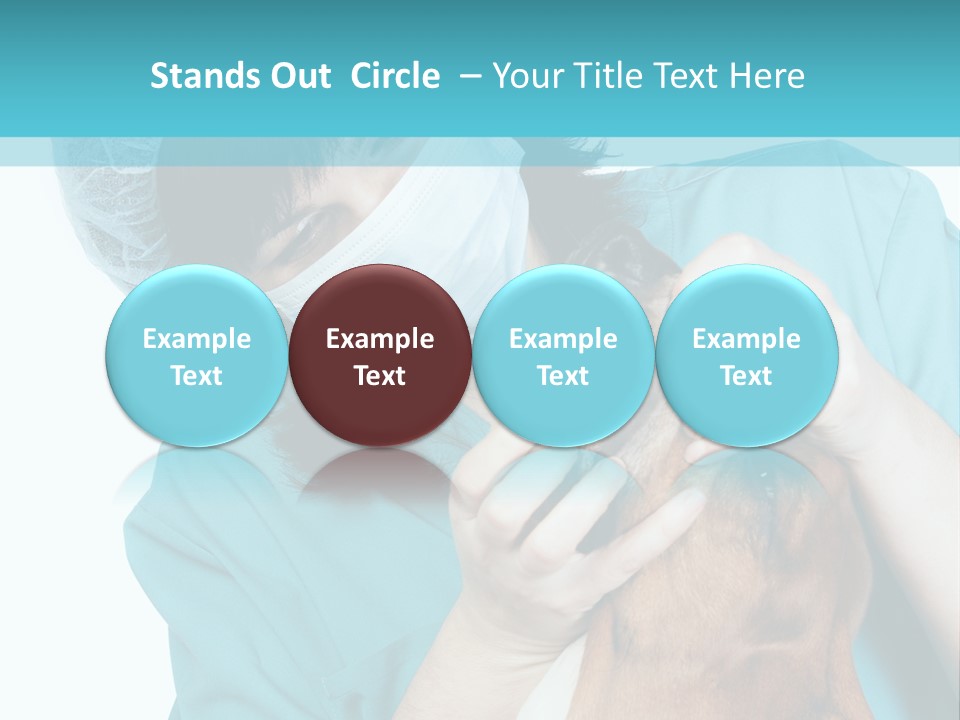 Stands Out Circle – Your Title Text Here

Example Text

Example Text

Example Text

Example Text